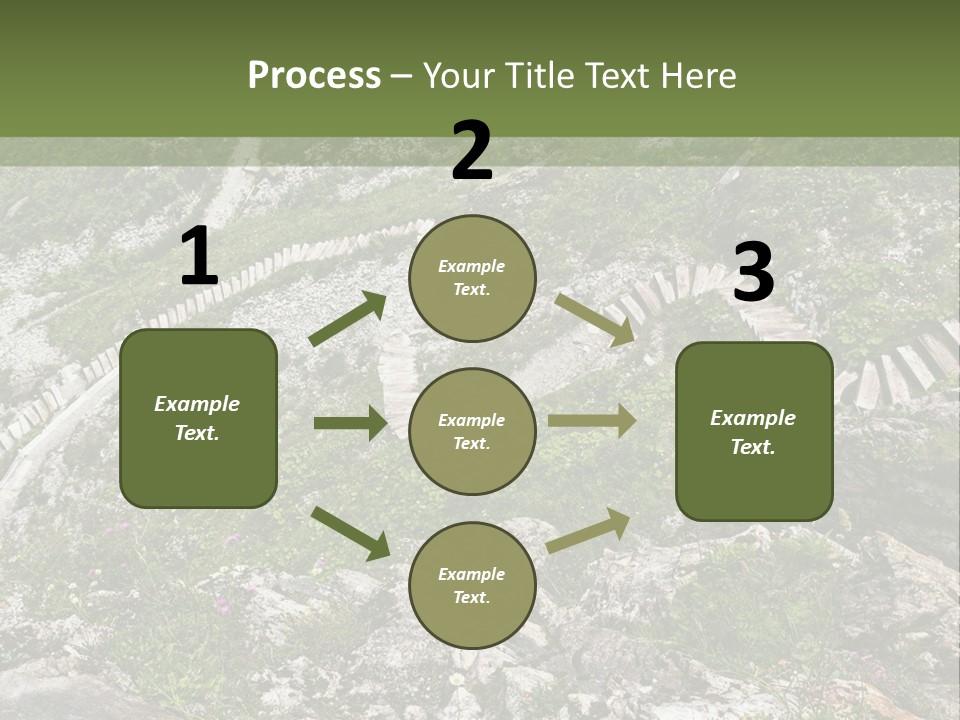 Process – Your Title Text Here

1

Example Text.

2

Example Text.

Example Text.

Example Text.

3

Example Text.